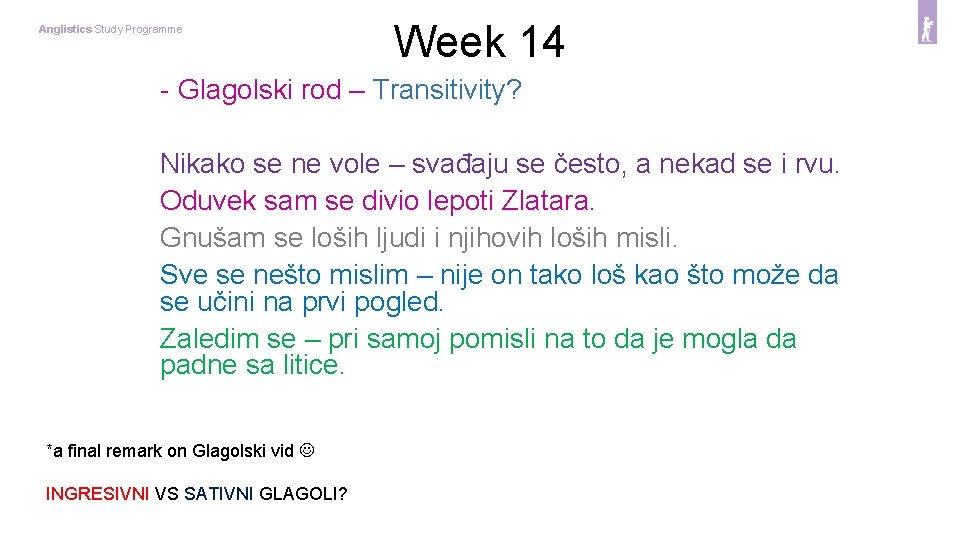 Anglistics Study Programme

Week 14

- Glagolski rod – Transitivity?

Nikako se ne vole – svađaju se često, a nekad se i rvu.
Oduvek sam se divio lepoti Zlatara.
Gnušam se loših ljudi i njihovih loših misli.
Sve se nešto mislim – nije on tako loš kao što može da se učini na prvi pogled.
Zaledim se – pri samoj pomisli na to da je mogla da padne sa litice.

*a final remark on Glagolski vid ☺

INGRESIVNI VS SATIVNI GLAGOLI?